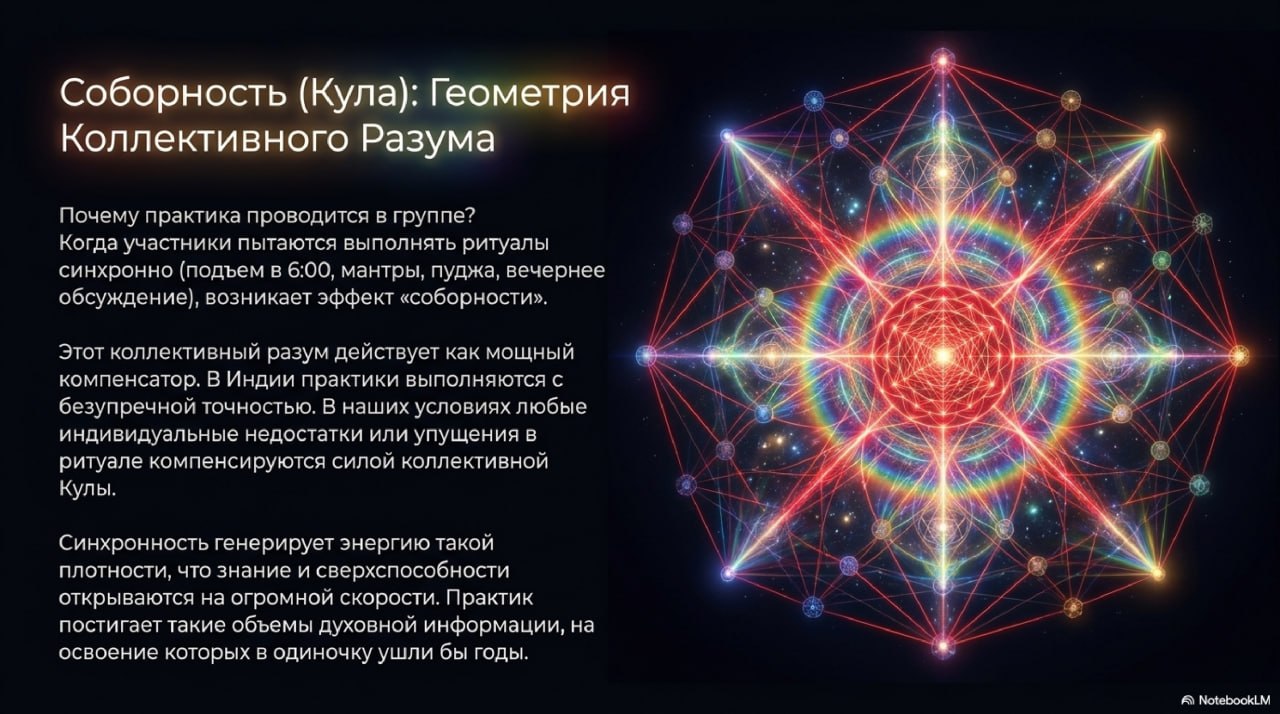 Соборность (Кула): Геометрия Коллективного Разума

Почему практика проводится в группе?
Когда участники пытаются выполнять ритуалы синхронно (подъем в 6:00, мантры, пуджа, вечернее обсуждение), возникает эффект «соборности».

Этот коллективный разум действует как мощный компенсатор. В Индии практики выполняются с безупречной точностью. В наших условиях любые индивидуальные недостатки или упущения в ритуале компенсируются силой коллективной Кулы.

Синхронность генерирует энергию такой плотности, что знание и сверхспособности открываются на огромной скорости. Практик постигает такие объемы духовной информации, на освоение которых в одиночку ушли бы годы.

NotebookLM